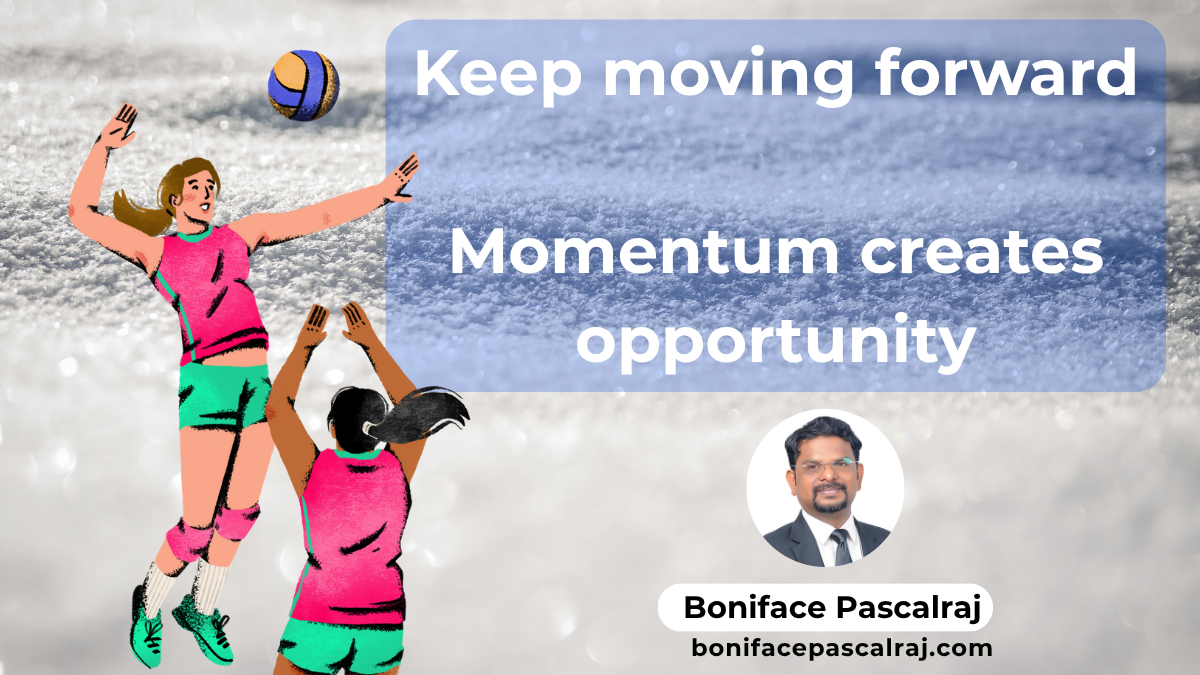 Keep moving forward

Momentum creates opportunity

Boniface Pascalraj
bonifacepascalraj.com